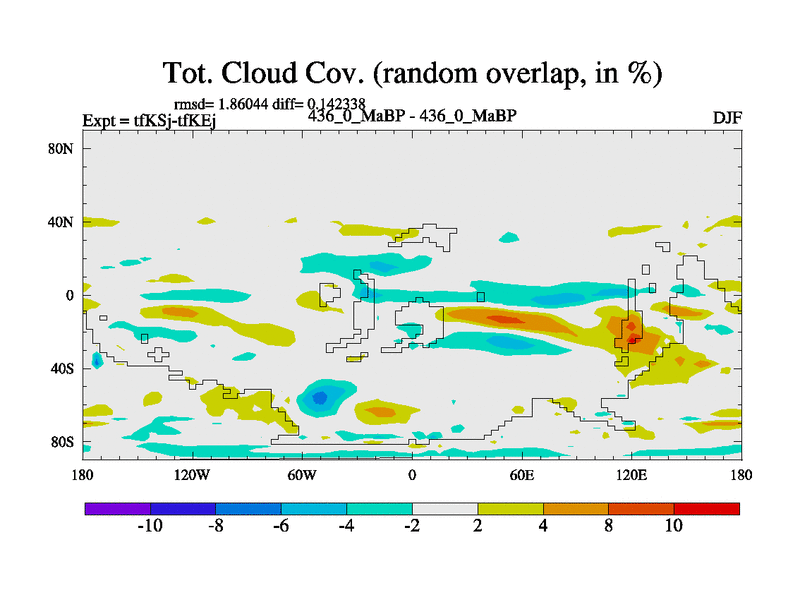 Tot. Cloud Cov. (random overlap, in %)

rmsd= 1.86044 diff= 0.142338

Expt = tfKSj-tfKEj

436_0_MaBP - 436_0_MaBP

DJF

80N
40N
0
40S
80S

180
120W
60W
0
60E
120E
180

-10
-8
-6
-4
-2
2
4
8
10